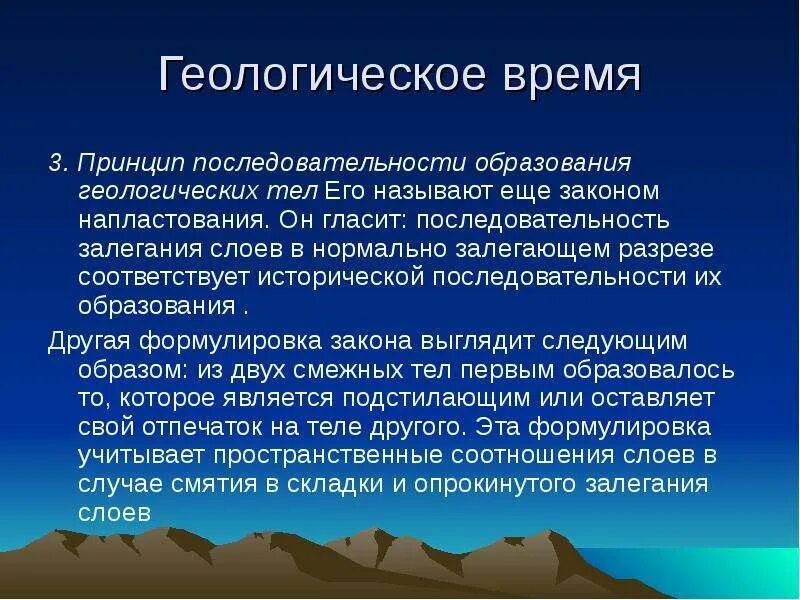 Геологическое время

3. Принцип последовательности образования геологических тел Его называют еще законом напластования. Он гласит: последовательность залегания слоев в нормально залегающем разрезе соответствует исторической последовательности их образования .

Другая формулировка закона выглядит следующим образом: из двух смежных тел первым образовалось то, которое является подстилающим или оставляет свой отпечаток на теле другого. Эта формулировка учитывает пространственные соотношения слоев в случае смятия в складки и опрокинутого залегания слоев